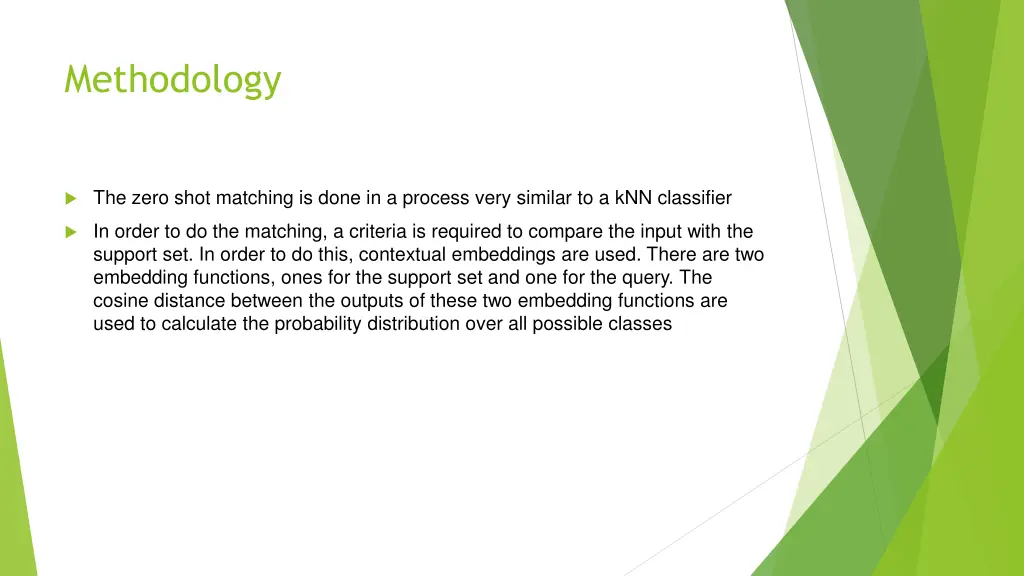 Methodology

The zero shot matching is done in a process very similar to a kNN classifier

In order to do the matching, a criteria is required to compare the input with the support set. In order to do this, contextual embeddings are used. There are two embedding functions, ones for the support set and one for the query. The cosine distance between the outputs of these two embedding functions are used to calculate the probability distribution over all possible classes